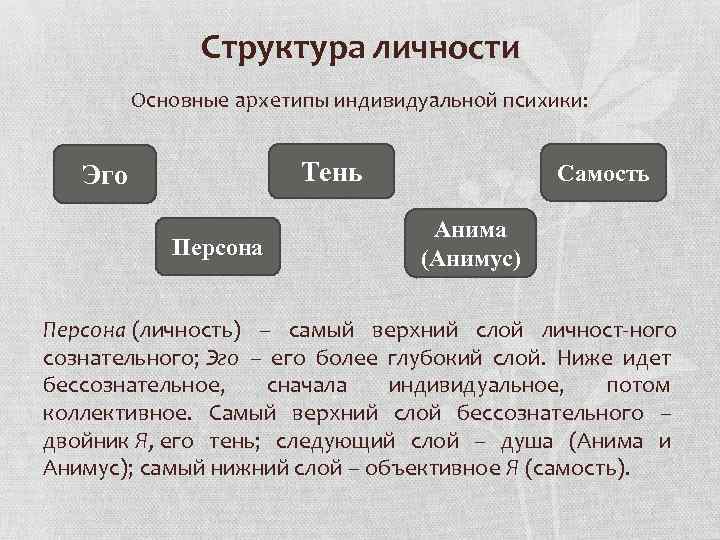 Структура личности

Основные архетипы индивидуальной психики:

Эго

Тень

Самость

Персона

Анима (Анимус)

Персона (личность) – самый верхний слой личност-ного сознательного; Эго – его более глубокий слой. Ниже идет бессознательное, сначала индивидуальное, потом коллективное. Самый верхний слой бессознательного – двойник Я, его тень; следующий слой – душа (Анима и Анимус); самый нижний слой – объективное Я (самость).